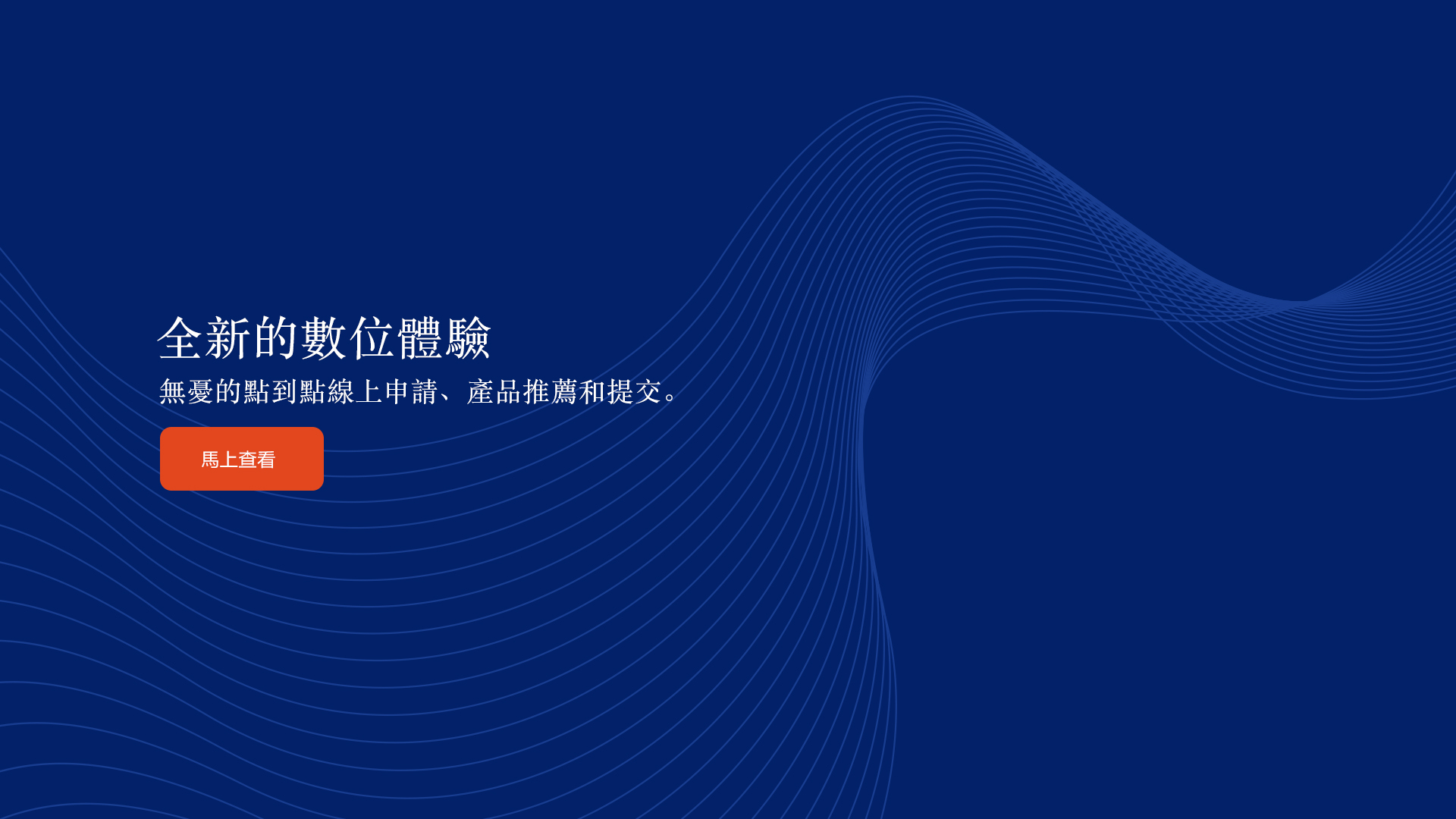 全新的數位體驗

無憂的點到點線上申請、產品推薦和提交。

馬上查看